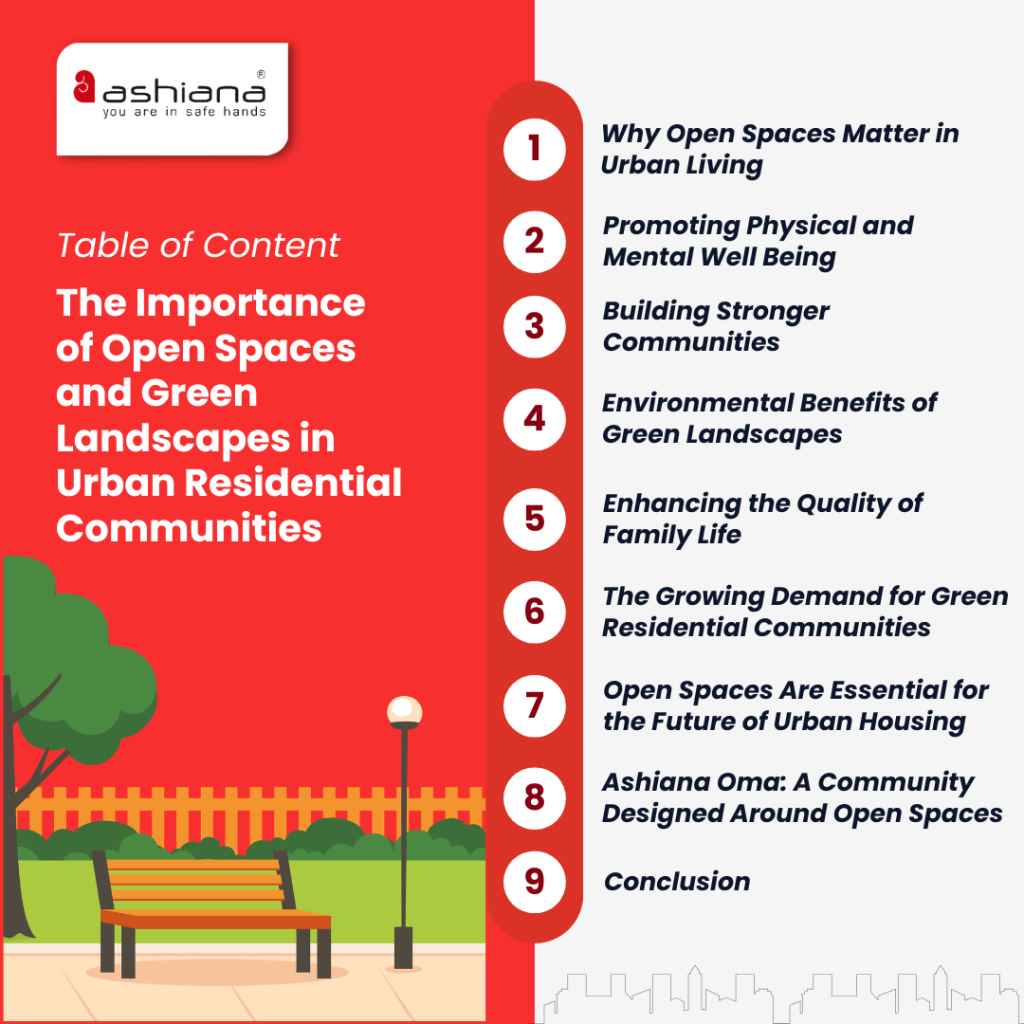 ashiana®
you are in safe hands

Table of Content

The Importance of Open Spaces and Green Landscapes in Urban Residential Communities

1 Why Open Spaces Matter in Urban Living

2 Promoting Physical and Mental Well Being

3 Building Stronger Communities

4 Environmental Benefits of Green Landscapes

5 Enhancing the Quality of Family Life

6 The Growing Demand for Green Residential Communities

7 Open Spaces Are Essential for the Future of Urban Housing

8 Ashiana Oma: A Community Designed Around Open Spaces

9 Conclusion